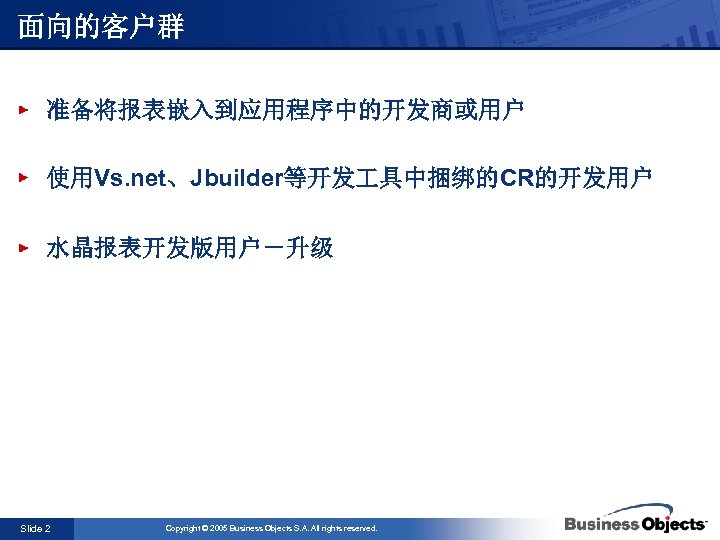 面向的客户群

准备将报表嵌入到应用程序中的开发商或用户

使用Vs.net、Jbuilder等开发工具中捆绑的CR的开发用户

水晶报表开发版用户－升级

Slide 2

Copyright © 2005 Business Objects S.A. All rights reserved.

Business Objects